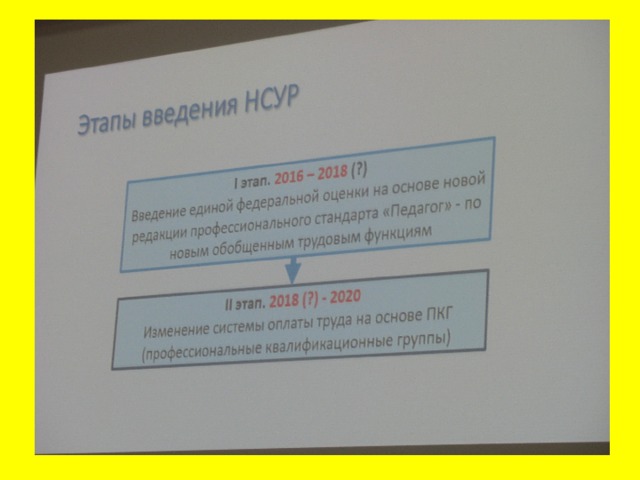 Этапы введения НСУР

I этап. 2016 – 2018 (?)
Введение единой федеральной оценки на основе новой редакции профессионального стандарта «Педагог» - по новым обобщенным трудовым функциям

II этап. 2018 (?) - 2020
Изменение системы оплаты труда на основе ПКГ (профессиональные квалификационные группы)